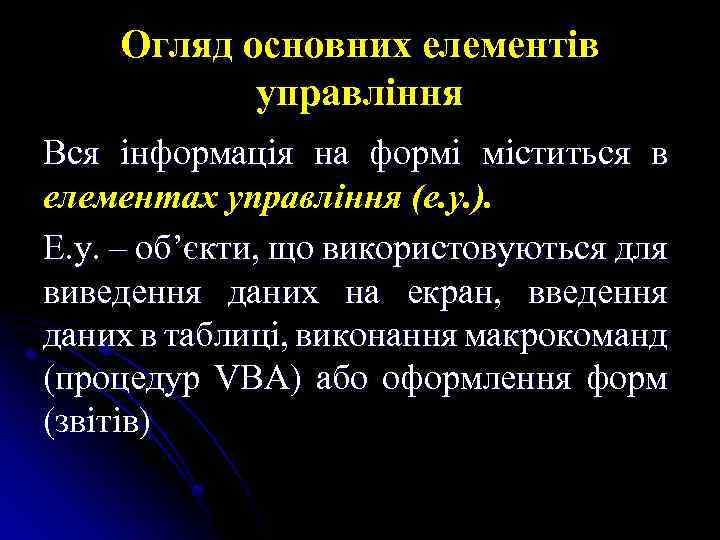 Огляд основних елементів управління

Вся інформація на формі міститься в елементах управління (е.у.).

Е.у. – об’єкти, що використовуються для виведення даних на екран, введення даних в таблиці, виконання макрокоманд (процедур VBA) або оформлення форм (звітів)